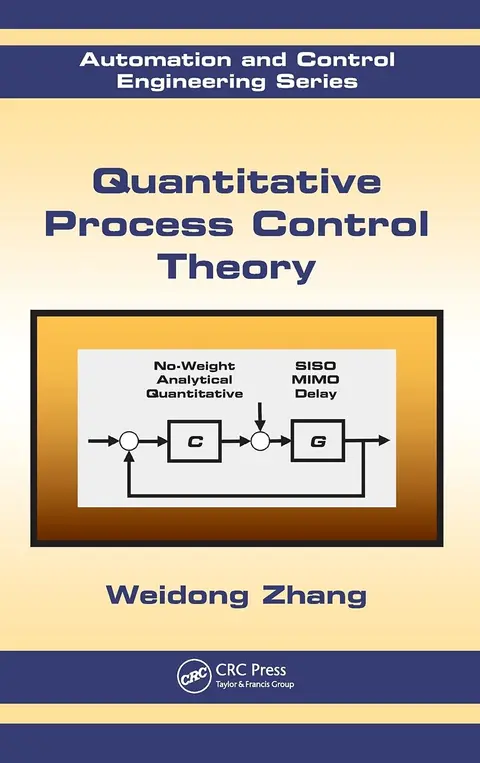 Automation and Control Engineering Series

Quantitative Process Control Theory

No-Weight
Analytical
Quantitative

SISO
MIMO
Delay

C

G

Weidong Zhang

CRC

CRC Press
Taylor & Francis Group